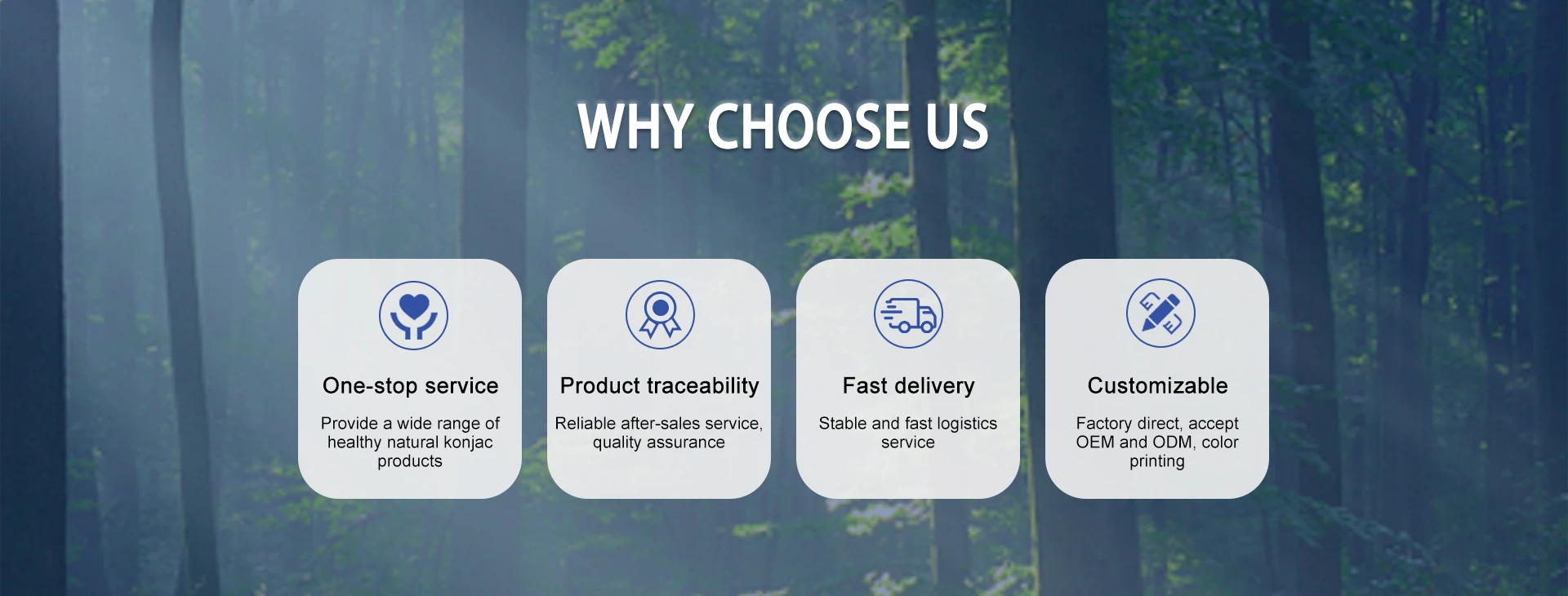 WHY CHOOSE US

One-stop service

Provide a wide range of healthy natural konjac products

Product traceability

Reliable after-sales service, quality assurance

Fast delivery

Stable and fast logistics service

Customizable

Factory direct, accept OEM and ODM, color printing